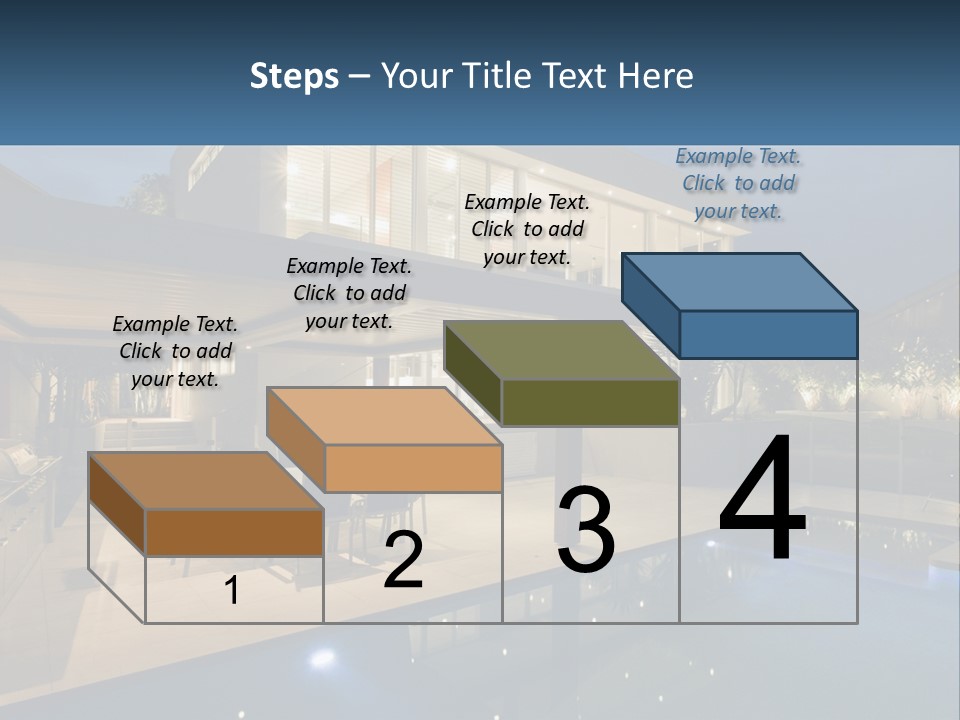 Steps – Your Title Text Here

Example Text. Click to add your text.

Example Text. Click to add your text.

Example Text. Click to add your text.

Example Text. Click to add your text.

1

2

3

4